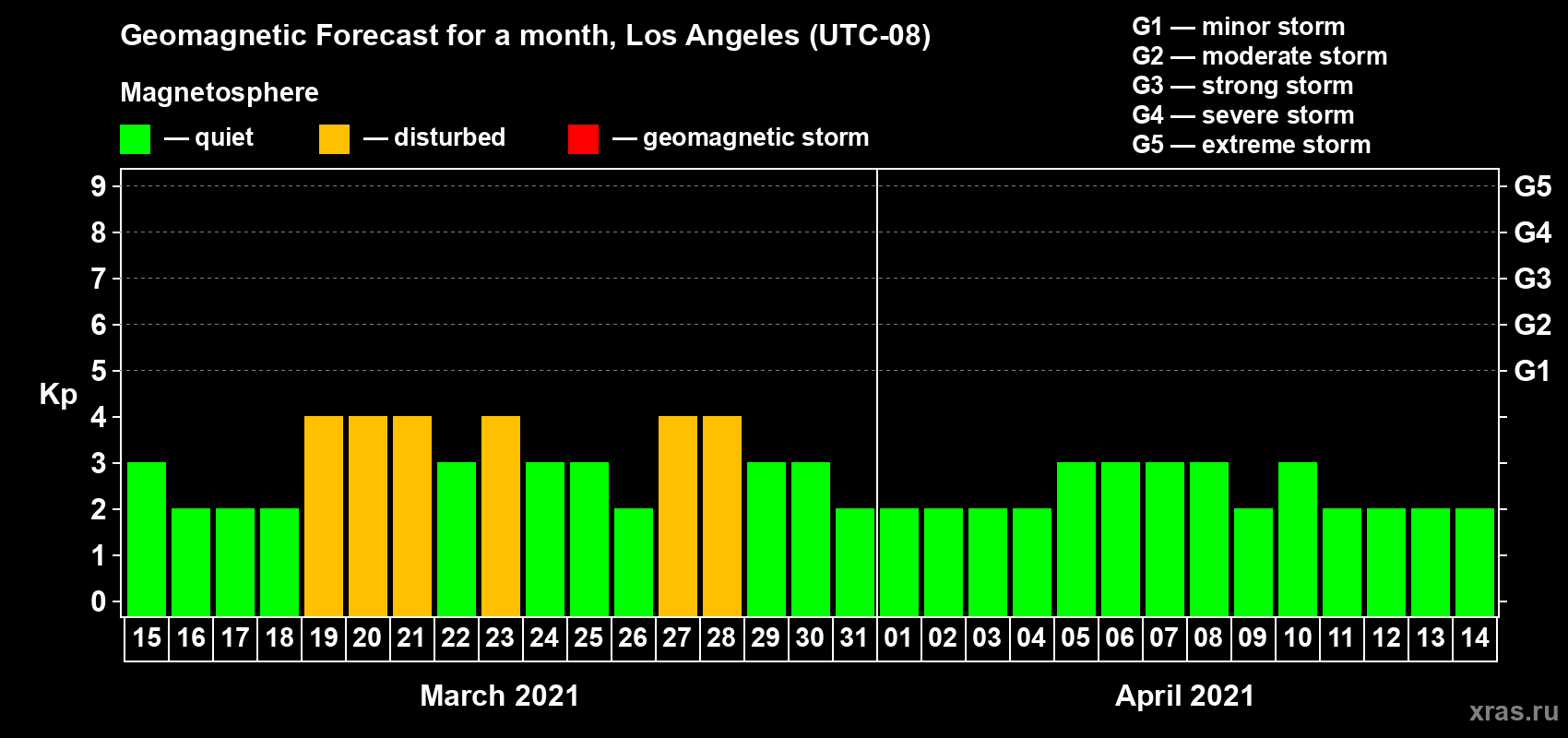 Geomagnetic Forecast for a month, Los Angeles (UTC-08)

Magnetosphere

— quiet — disturbed — geomagnetic storm

G1 — minor storm
G2 — moderate storm
G3 — strong storm
G4 — severe storm
G5 — extreme storm

Kp

9 8 7 6 5 4 3 2 1 0

G5 G4 G3 G2 G1

15 16 17 18 19 20 21 22 23 24 25 26 27 28 29 30 31 01 02 03 04 05 06 07 08 09 10 11 12 13 14

March 2021

April 2021

xras.ru